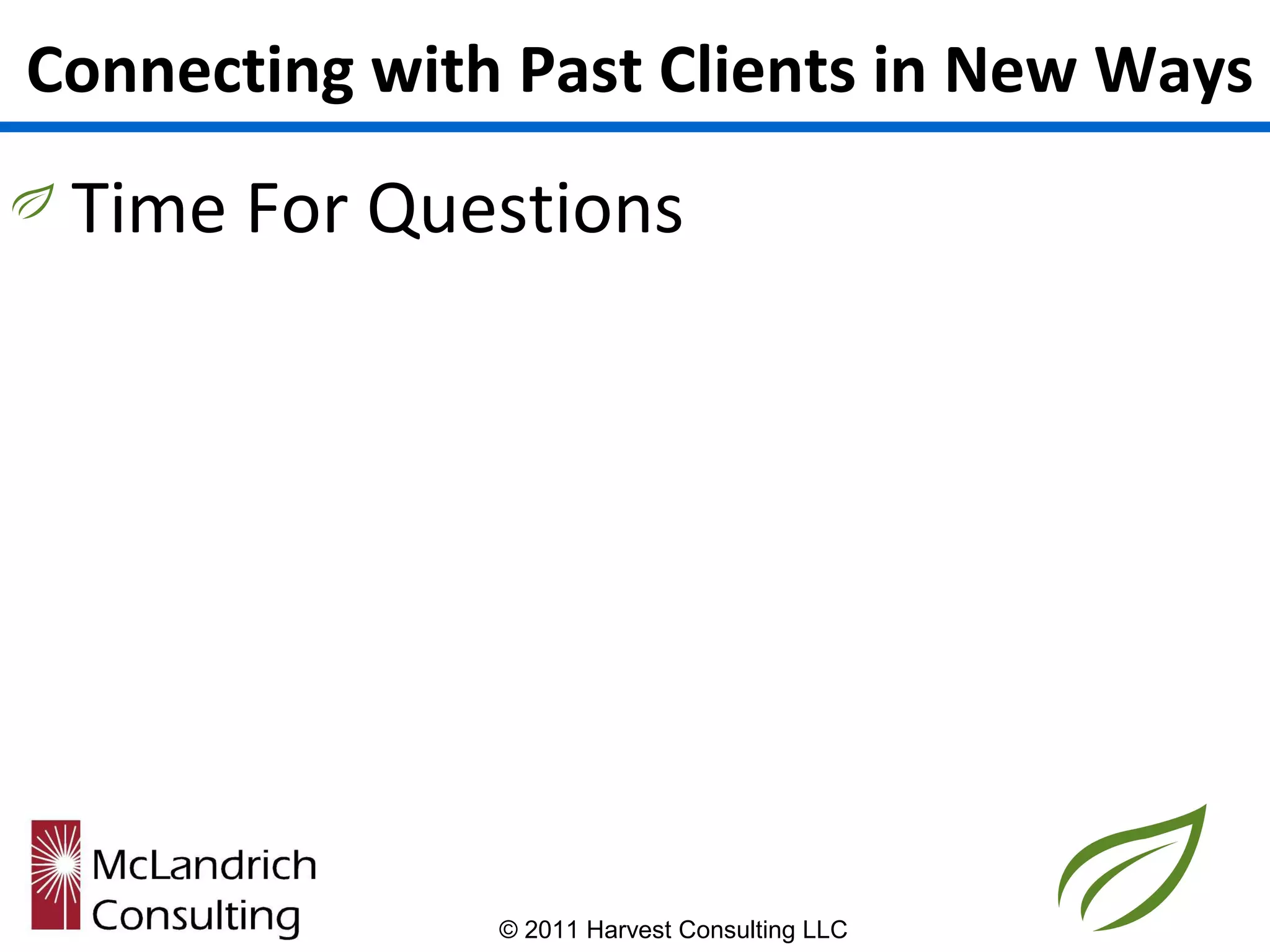 Connecting with Past Clients in New Ways

Time For Questions

McLandrich Consulting

© 2011 Harvest Consulting LLC